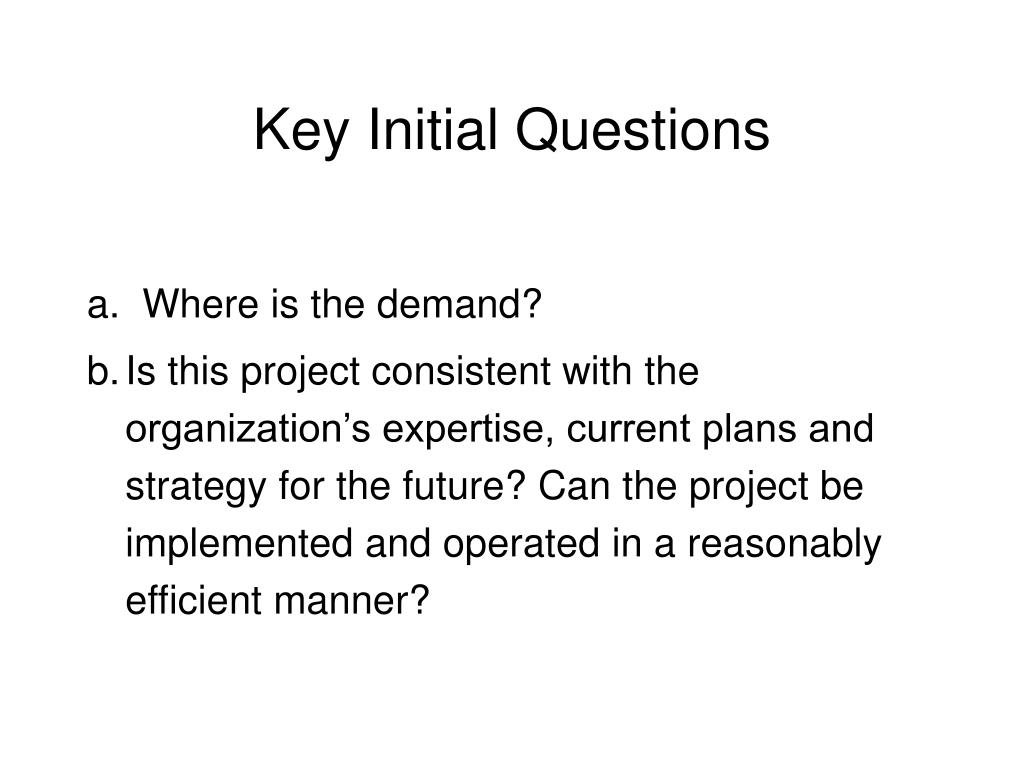 Key Initial Questions

a. Where is the demand?

b. Is this project consistent with the organization’s expertise, current plans and strategy for the future? Can the project be implemented and operated in a reasonably efficient manner?